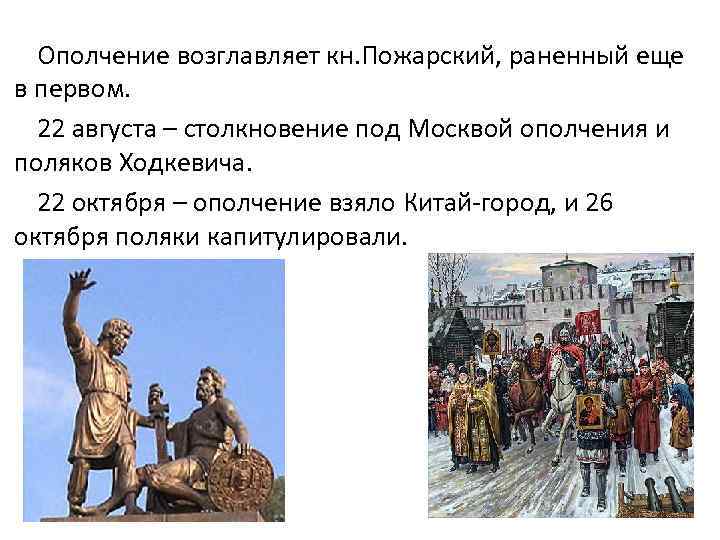 Ополчение возглавляет кн.Пожарский, раненный еще в первом.

22 августа – столкновение под Москвой ополчения и поляков Ходкевича.

22 октября – ополчение взяло Китай-город, и 26 октября поляки капитулировали.